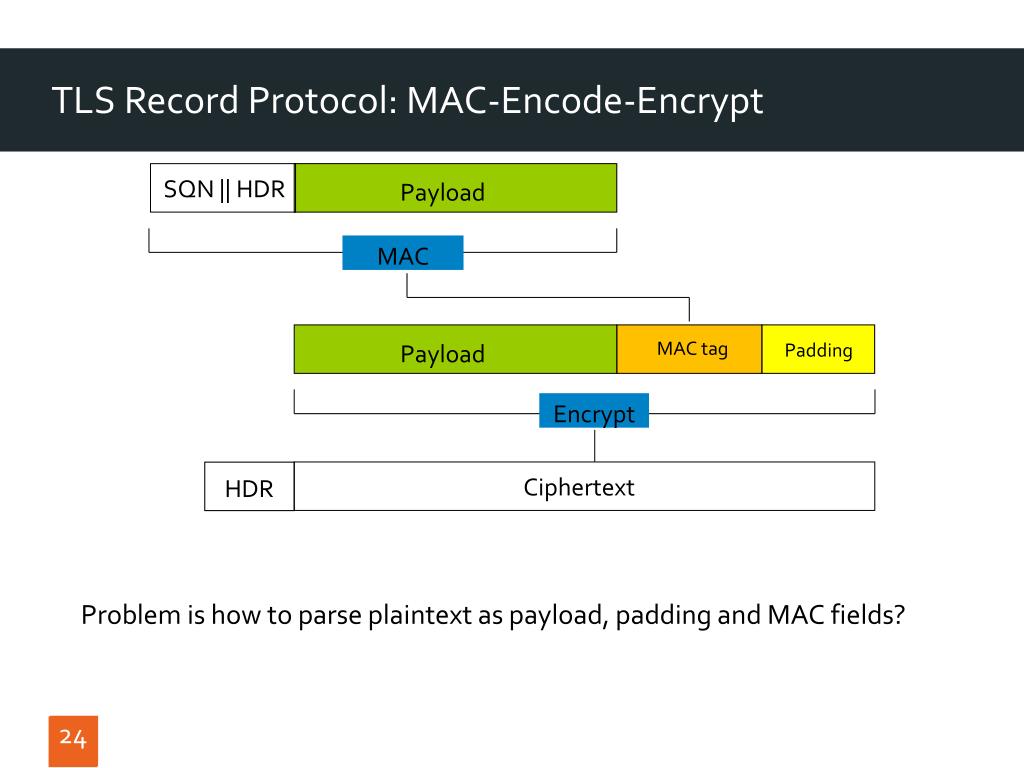 TLS Record Protocol: MAC-Encode-Encrypt

SQN || HDR

Payload

MAC

Payload

MAC tag

Padding

Encrypt

HDR

Ciphertext

Problem is how to parse plaintext as payload, padding and MAC fields?

24